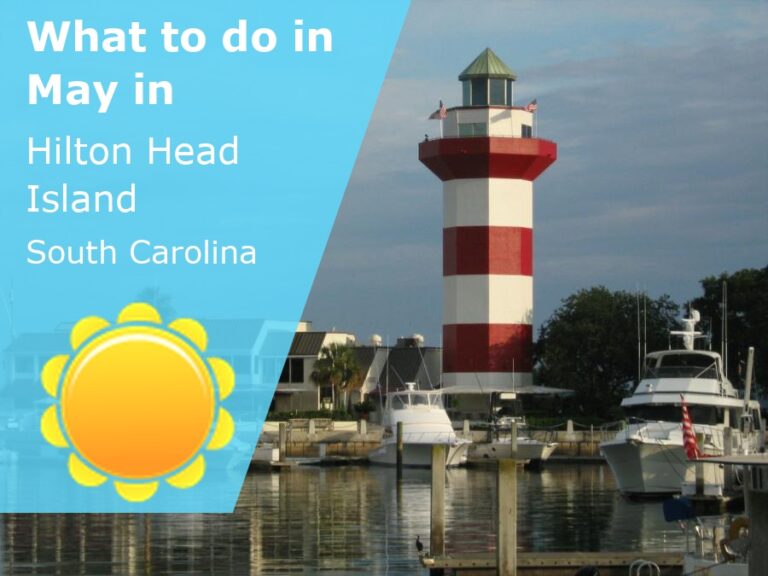 What to do in May in

Hilton Head Island

South Carolina